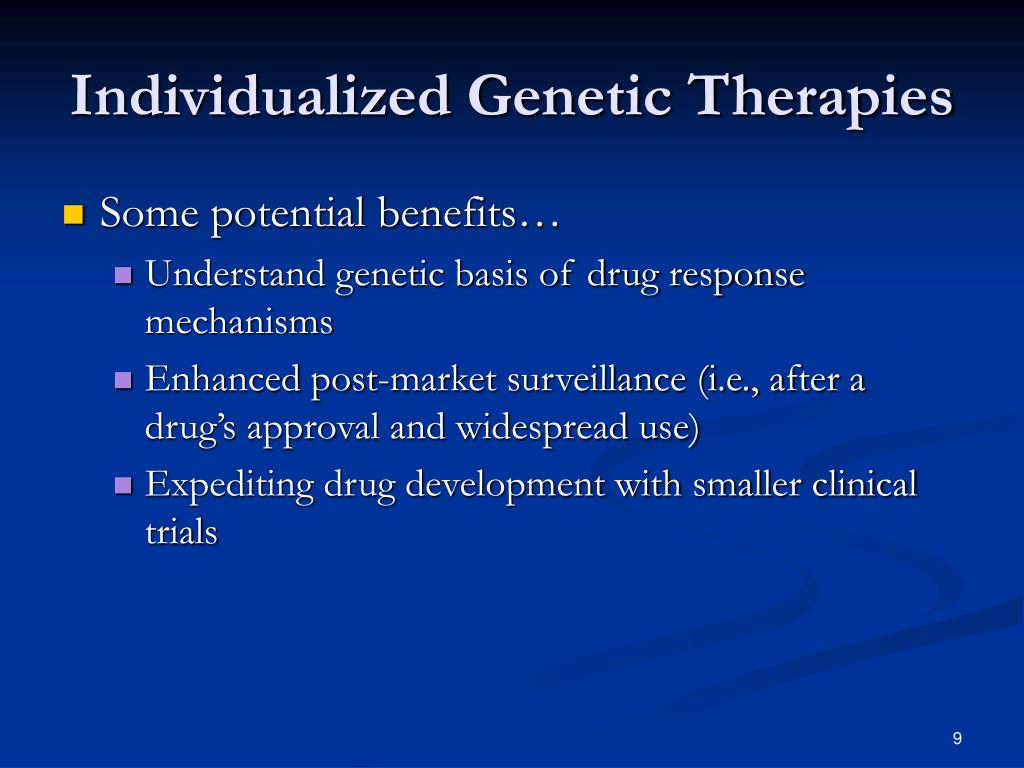 Individualized Genetic Therapies

Some potential benefits…

Understand genetic basis of drug response mechanisms

Enhanced post-market surveillance (i.e., after a drug’s approval and widespread use)

Expediting drug development with smaller clinical trials

9